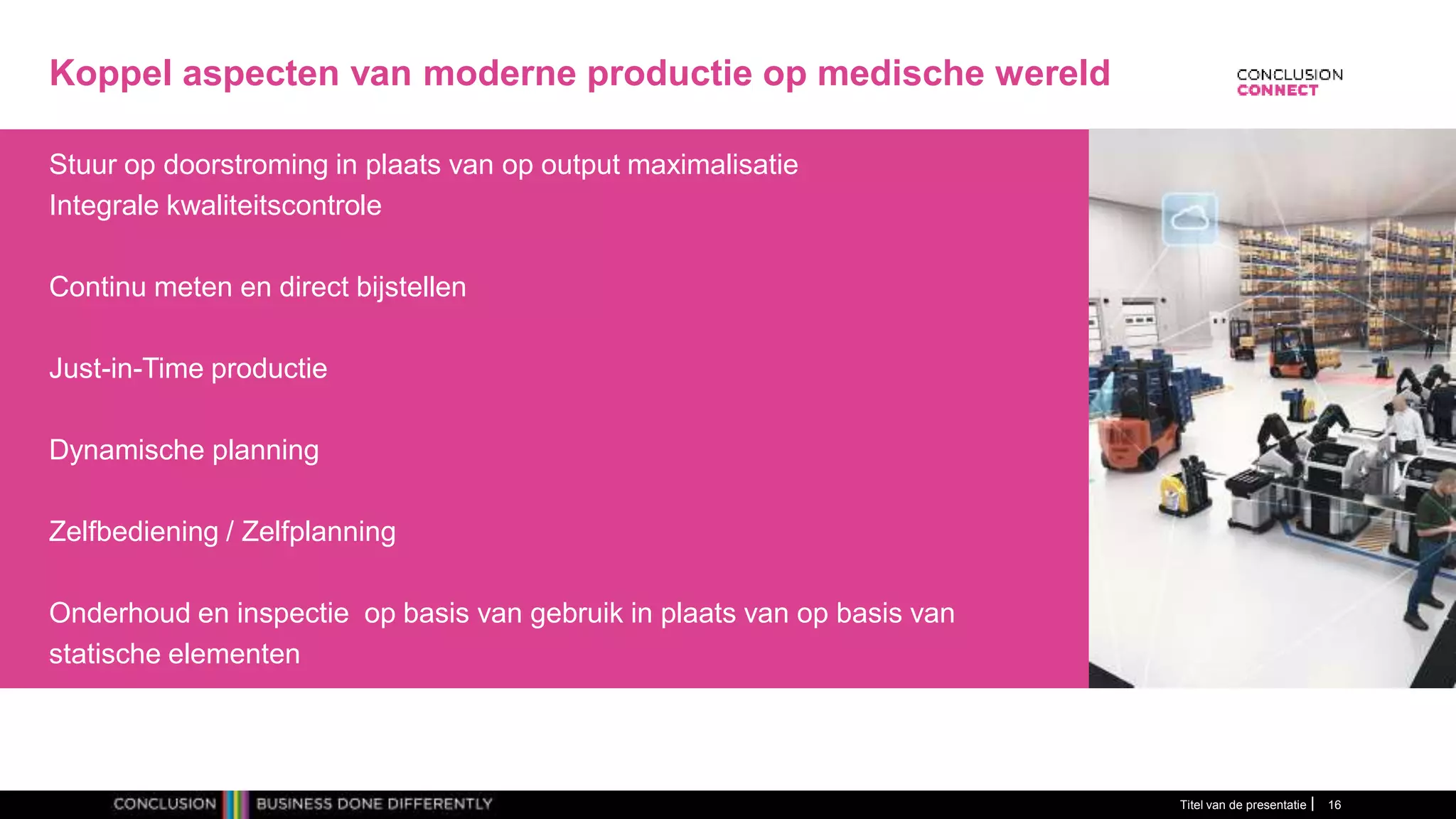 Koppel aspecten van moderne productie op medische wereld

CONCLUSION
CONNECT

Stuur op doorstroming in plaats van op output maximalisatie
Integrale kwaliteitscontrole

Continu meten en direct bijstellen

Just-in-Time productie

Dynamische planning

Zelfbediening / Zelfplanning

Onderhoud en inspectie op basis van gebruik in plaats van op basis van statische elementen

CONCLUSION BUSINESS DONE DIFFERENTLY

Titel van de presentatie | 16